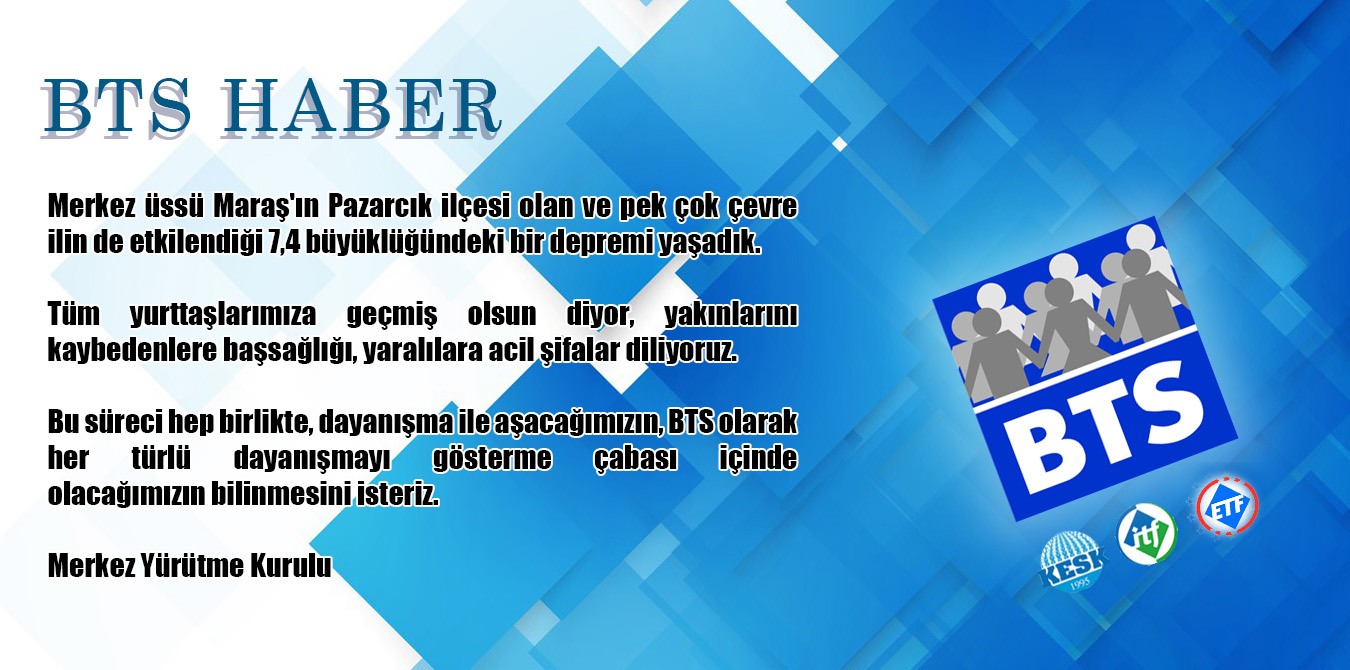 BTS HABER

Merkez üssü Maraş'ın Pazarcık ilçesi olan ve pek çok çevre ilin de etkilendiği 7,4 büyüklüğündeki bir depremi yaşadık.

Tüm yurttaşlarımıza geçmiş olsun diyor, yakınlarını kaybedenlere başsağlığı, yaralılara acil şifalar diliyoruz.

Bu süreci hep birlikte, dayanışma ile aşacağımızın, BTS olarak her türlü dayanışmayı gösterme çabası içinde olacağımızın bilinmesini isteriz.

Merkez Yürütme Kurulu

BTS

KESK 1995

itf

ETF